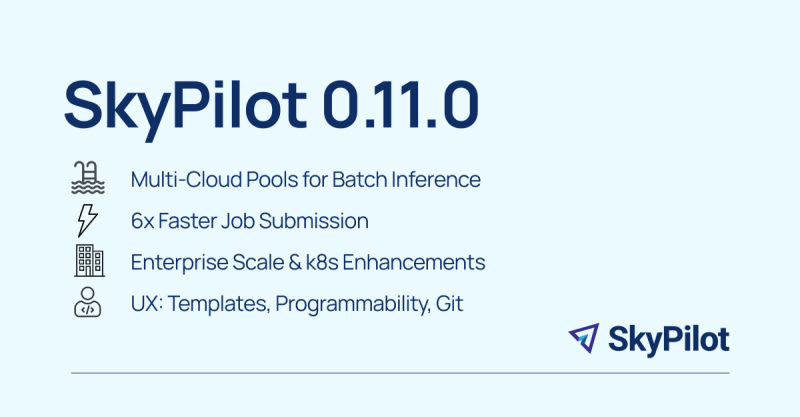 SkyPilot 0.11.0

Multi-Cloud Pools for Batch Inference

6x Faster Job Submission

Enterprise Scale & k8s Enhancements

UX: Templates, Programmability, Git

SkyPilot